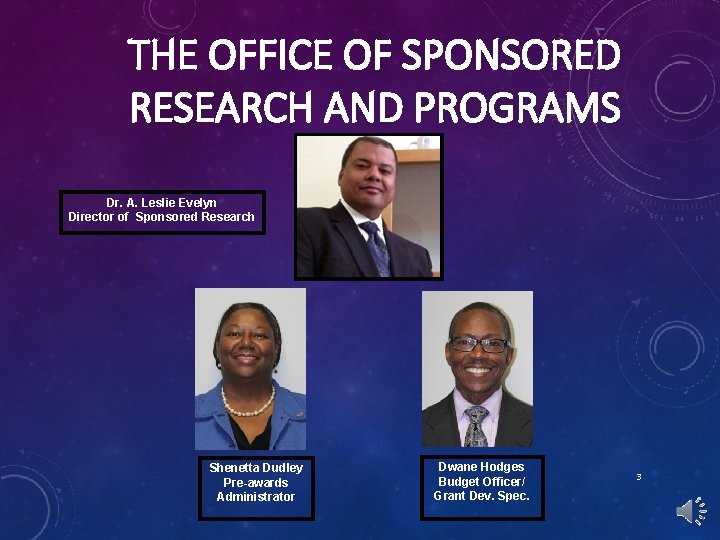 THE OFFICE OF SPONSORED RESEARCH AND PROGRAMS

Dr. A. Leslie Evelyn
Director of Sponsored Research

Shenetta Dudley
Pre-awards
Administrator

Dwane Hodges
Budget Officer/
Grant Dev. Spec.

3